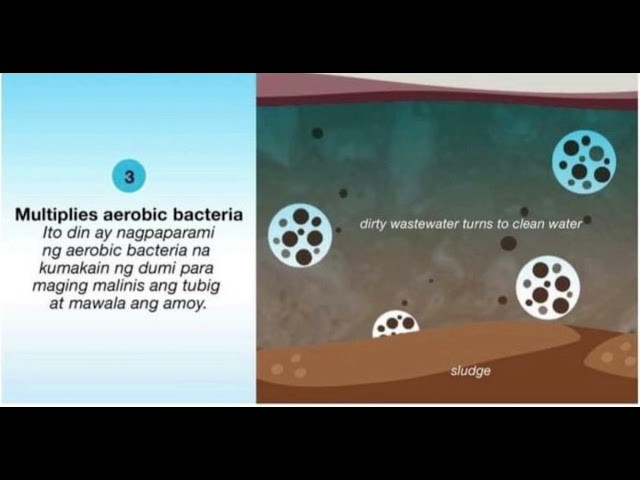 3

Multiplies aerobic bacteria
Ito din ay nagpaparami ng aerobic bacteria na kumakain ng dumi para maging malinis ang tubig at mawala ang amoy.

dirty wastewater turns to clean water

sludge